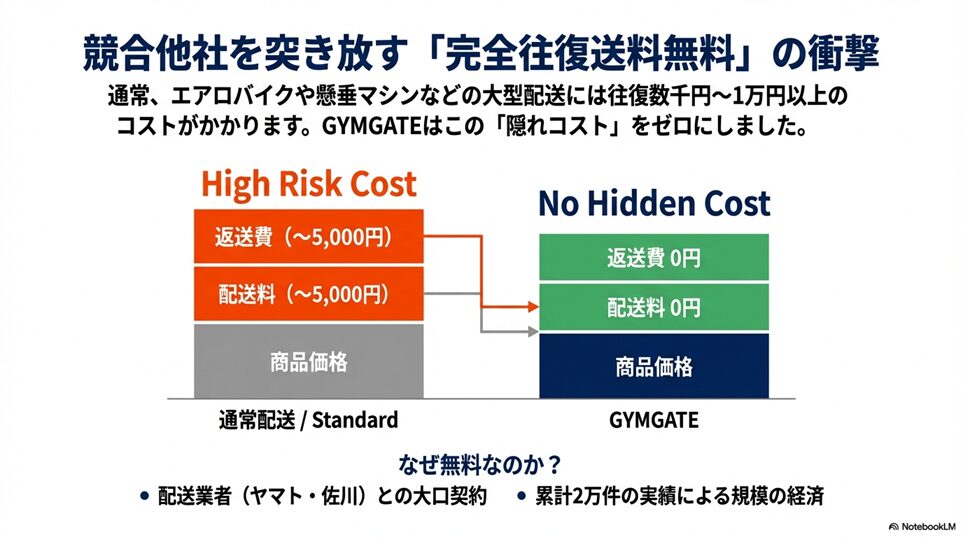 競合他社を突き放す「完全往復送料無料」の衝撃

通常、エアロバイクや懸垂マシンなどの大型配送には往復数千円〜1万円以上のコストがかかります。GYMGATEはこの「隠れコスト」をゼロにしました。

High Risk Cost

返送費（〜5,000円）

配送料（〜5,000円）

商品価格

通常配送 / Standard

No Hidden Cost

返送費 0円

配送料 0円

商品価格

GYMGATE

なぜ無料なのか？

• 配送業者（ヤマト・佐川）との大口契約 • 累計2万件の実績による規模の経済

NotebookLM